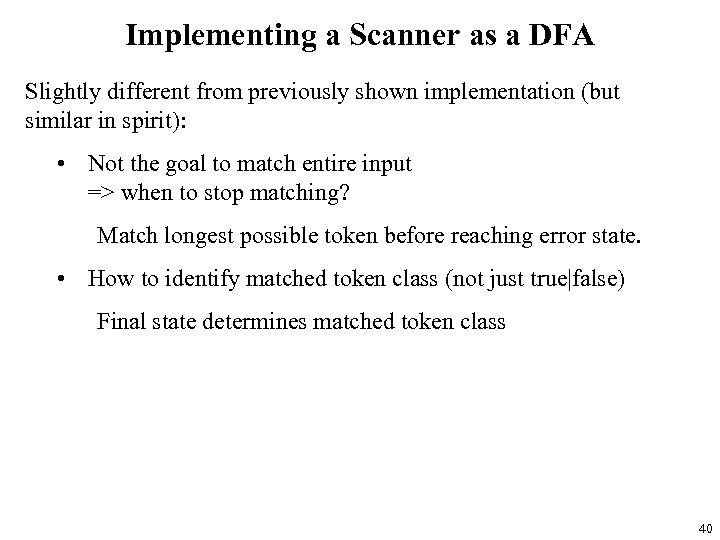 Implementing a Scanner as a DFA

Slightly different from previously shown implementation (but similar in spirit):

• Not the goal to match entire input
=> when to stop matching?

Match longest possible token before reaching error state.

• How to identify matched token class (not just true|false)

Final state determines matched token class

40